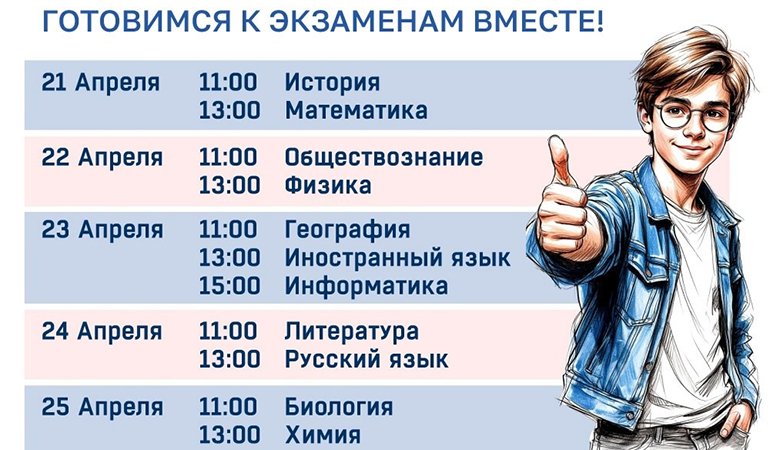 ГОТОВИМСЯ К ЭКЗАМЕНАМ ВМЕСТЕ!

21 Апреля 11:00 История
13:00 Математика

22 Апреля 11:00 Обществознание
13:00 Физика

23 Апреля 11:00 География
13:00 Иностранный язык
15:00 Информатика

24 Апреля 11:00 Литература
13:00 Русский язык

25 Апреля 11:00 Биология
13:00 Химия